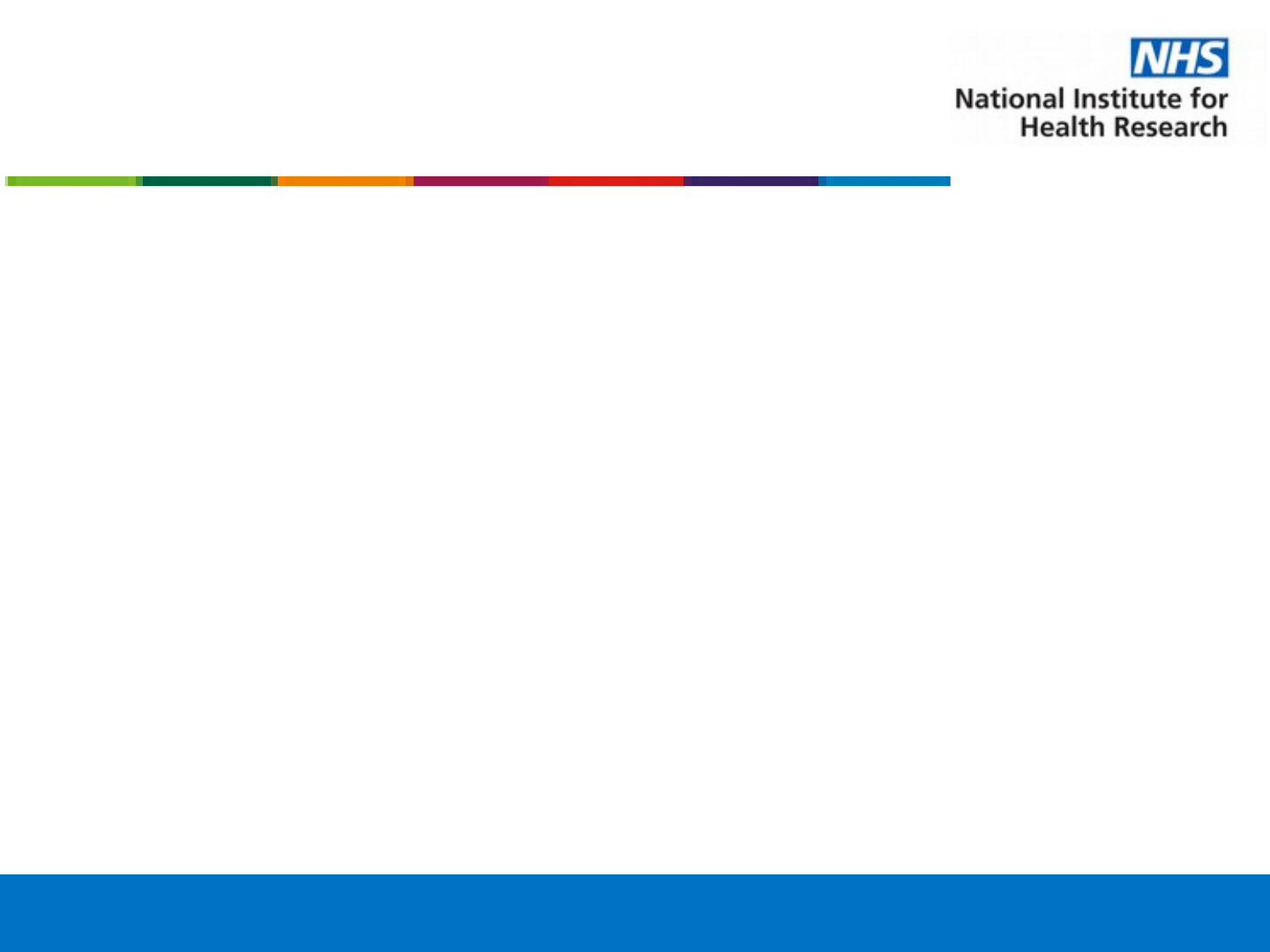 NHS
National Institute for
Health Research